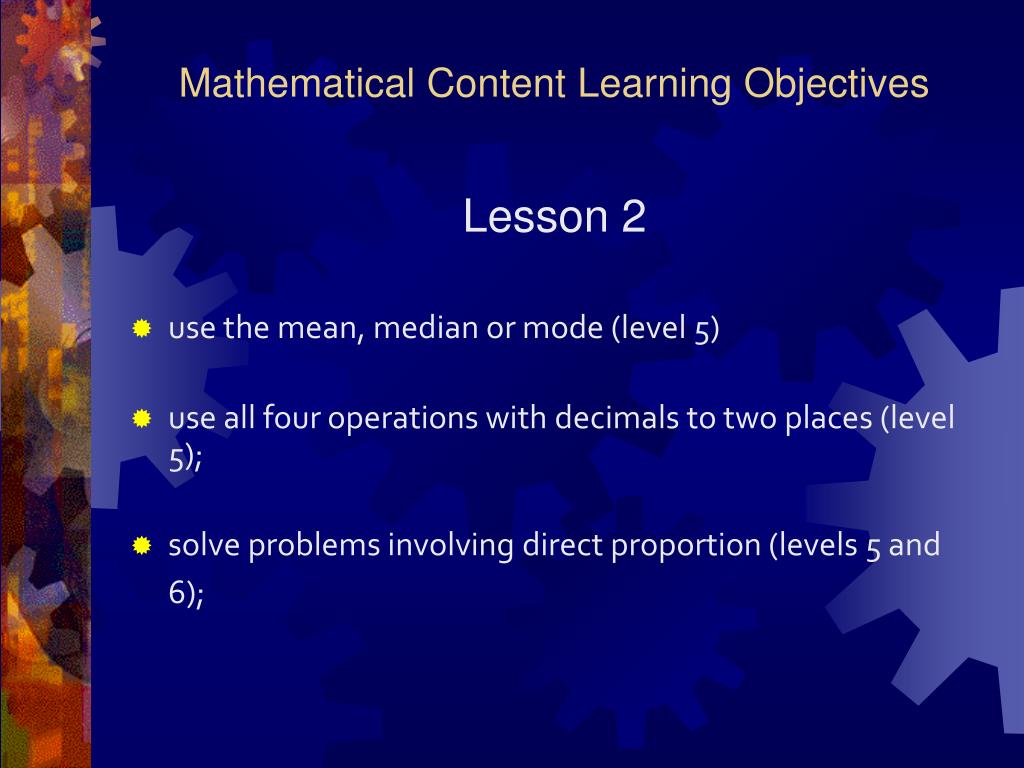 Mathematical Content Learning Objectives

Lesson 2

use the mean, median or mode (level 5)

use all four operations with decimals to two places (level 5);

solve problems involving direct proportion (levels 5 and 6);